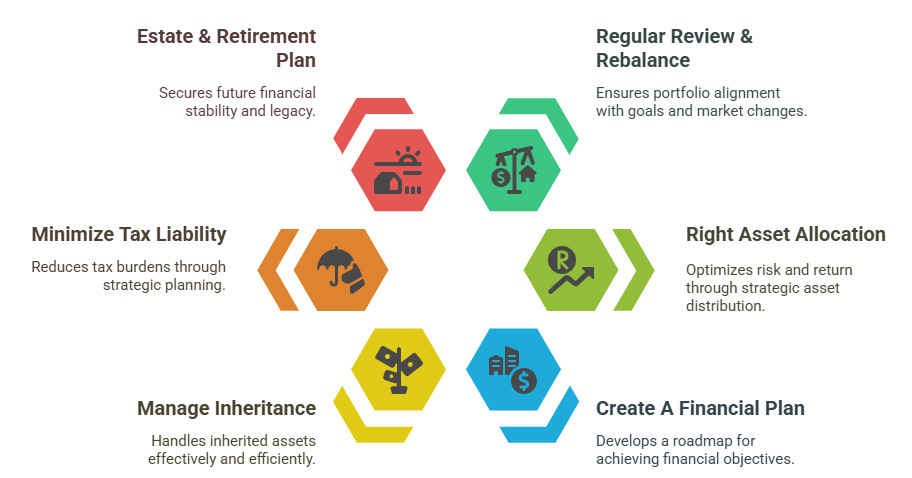 Estate & Retirement Plan

Secures future financial stability and legacy.

Regular Review & Rebalance

Ensures portfolio alignment with goals and market changes.

Minimize Tax Liability

Reduces tax burdens through strategic planning.

Right Asset Allocation

Optimizes risk and return through strategic asset distribution.

Manage Inheritance

Handles inherited assets effectively and efficiently.

Create A Financial Plan

Develops a roadmap for achieving financial objectives.